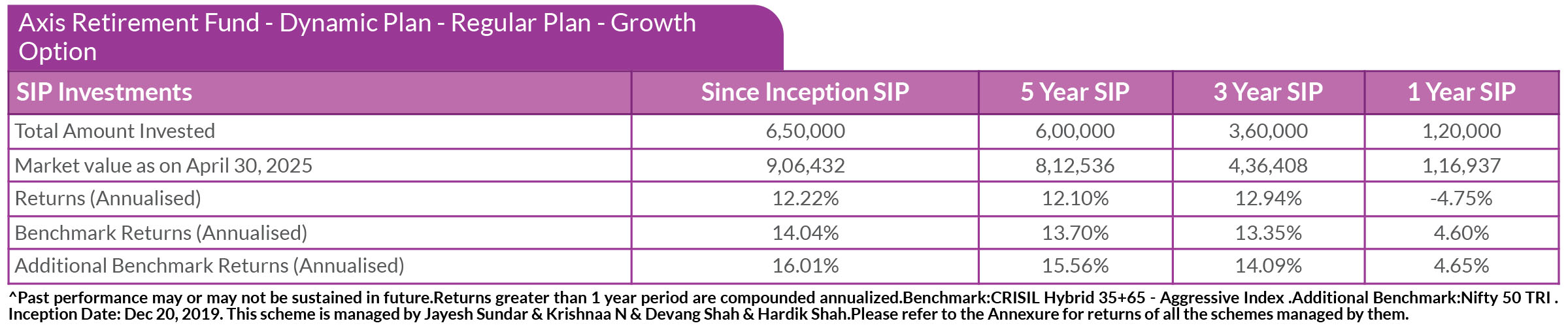 Axis Retirement Fund - Dynamic Plan - Regular Plan - Growth Option

| SIP Investments | Since Inception SIP | 5 Year SIP | 3 Year SIP | 1 Year SIP |
|---|---|---|---|---|
| Total Amount Invested | 6,50,000 | 6,00,000 | 3,60,000 | 1,20,000 |
| Market value as on April 30, 2025 | 9,06,432 | 8,12,536 | 4,36,408 | 1,16,937 |
| Returns (Annualised) | 12.22% | 12.10% | 12.94% | -4.75% |
| Benchmark Returns (Annualised) | 14.04% | 13.70% | 13.35% | 4.60% |
| Additional Benchmark Returns (Annualised) | 16.01% | 15.56% | 14.09% | 4.65% |

^Past performance may or may not be sustained in future.Returns greater than 1 year period are compounded annualized.Benchmark:CRISIL Hybrid 35+65 - Aggressive Index .Additional Benchmark:Nifty 50 TRI . Inception Date: Dec 20, 2019. This scheme is managed by Jayesh Sundar & Krishnaa N & Devang Shah & Hardik Shah.Please refer to the Annexure for returns of all the schemes managed by them.